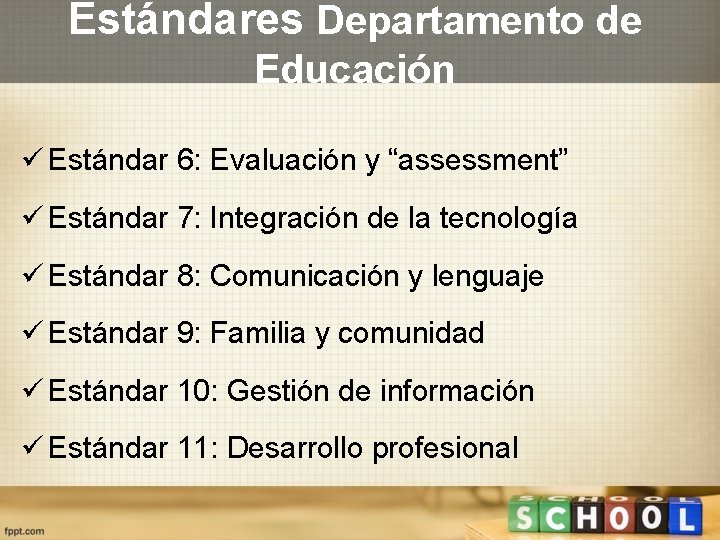 Estándares Departamento de Educación

✓ Estándar 6: Evaluación y “assessment”

✓ Estándar 7: Integración de la tecnología

✓ Estándar 8: Comunicación y lenguaje

✓ Estándar 9: Familia y comunidad

✓ Estándar 10: Gestión de información

✓ Estándar 11: Desarrollo profesional

fppt.com

SCHOOL